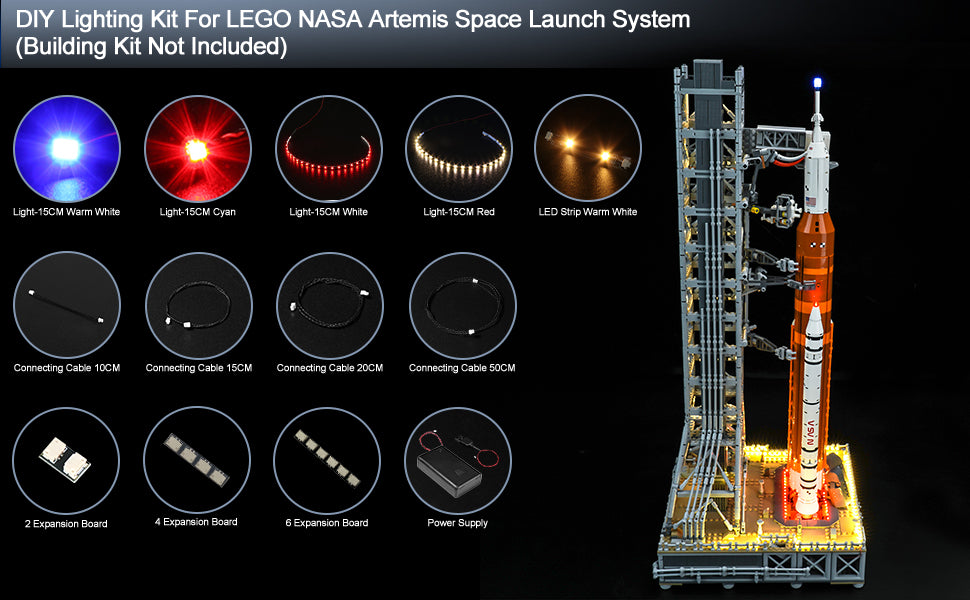 DIY Lighting Kit For LEGO NASA Artemis Space Launch System (Building Kit Not Included)

Light-15CM Warm White

Light-15CM Cyan

Light-15CM White

Light-15CM Red

LED Strip Warm White

Connecting Cable 10CM

Connecting Cable 15CM

Connecting Cable 20CM

Connecting Cable 50CM

2 Expansion Board

4 Expansion Board

6 Expansion Board

Power Supply

NASA